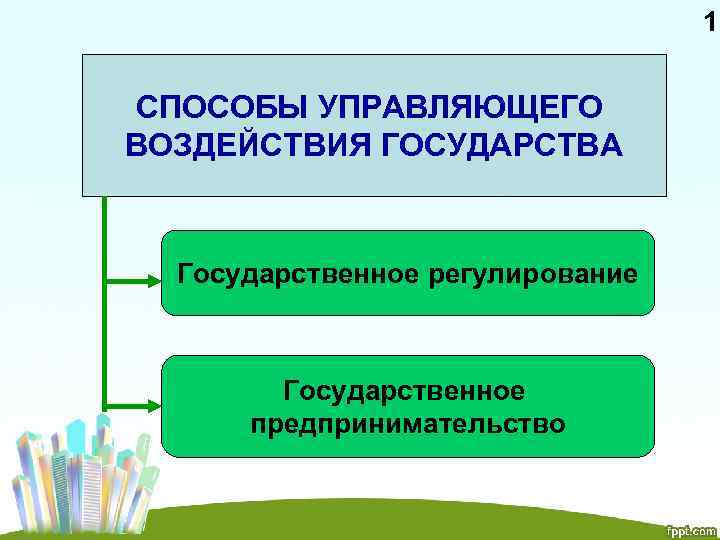 1

СПОСОБЫ УПРАВЛЯЮЩЕГО ВОЗДЕЙСТВИЯ ГОСУДАРСТВА

Государственное регулирование

Государственное предпринимательство

fppt.com